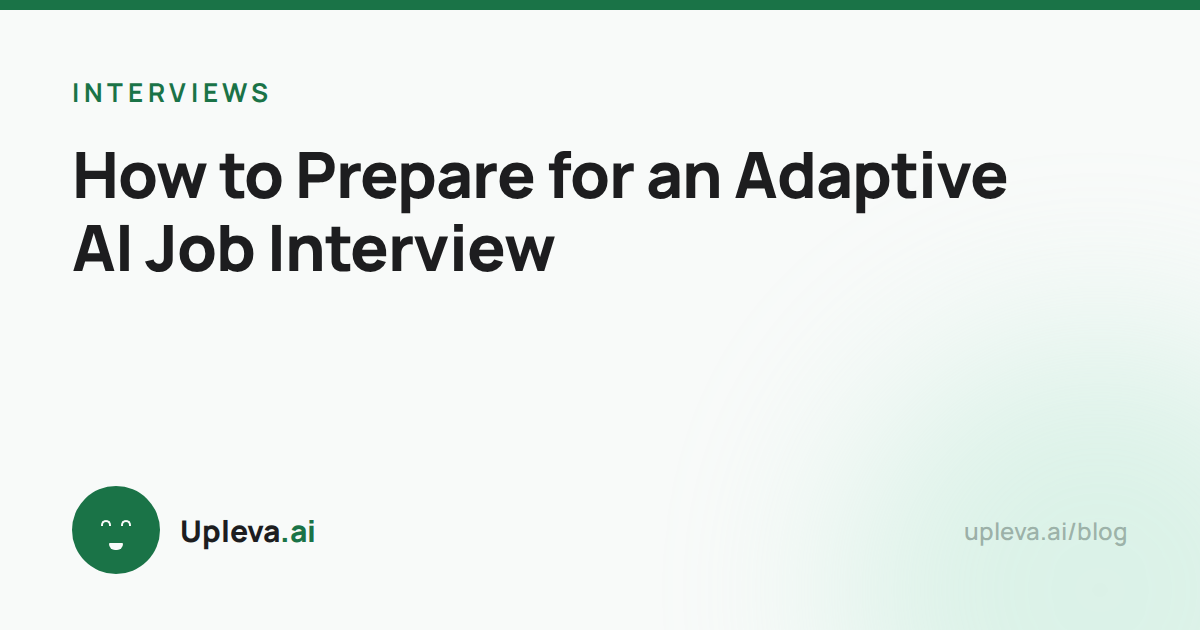 INTERVIEWS

How to Prepare for an Adaptive AI Job Interview

Upleva.ai

upleva.ai/blog